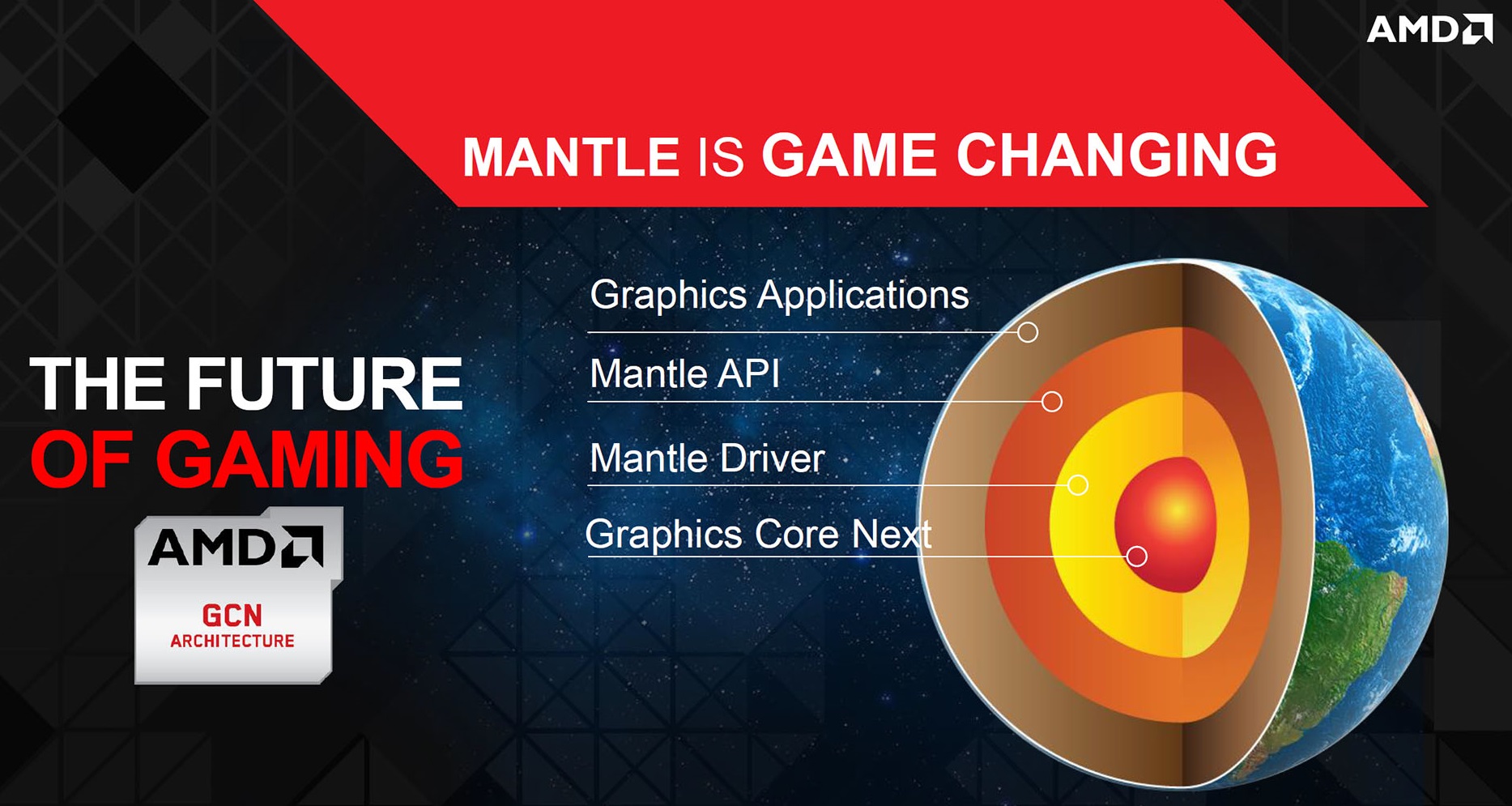 AMD

MANTLE IS GAME CHANGING

THE FUTURE
OF GAMING

AMD
GCN
ARCHITECTURE

Graphics Applications

Mantle API

Mantle Driver

Graphics Core Next